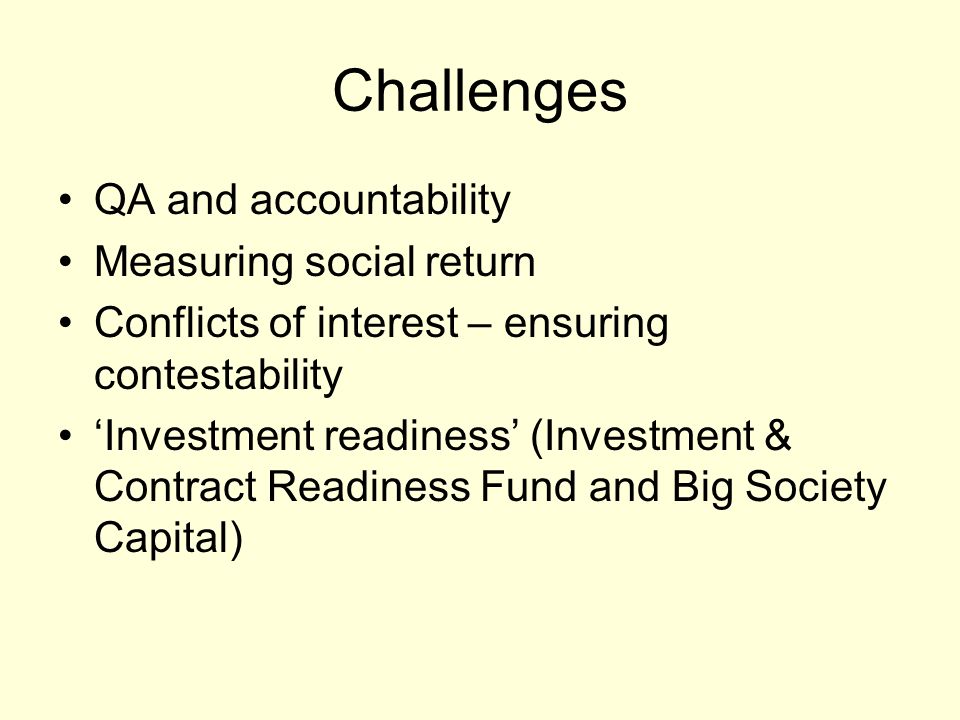 Challenges

• QA and accountability
• Measuring social return
• Conflicts of interest – ensuring contestability
• ‘Investment readiness’ (Investment & Contract Readiness Fund and Big Society Capital)